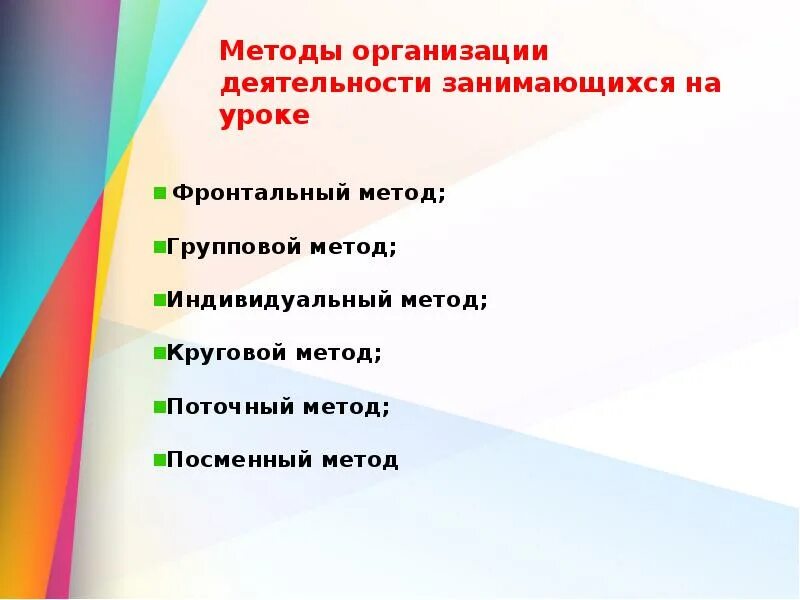 Методы организации деятельности занимающихся на уроке

Фронтальный метод;

Групповой метод;

Индивидуальный метод;

Круговой метод;

Поточный метод;

Посменный метод